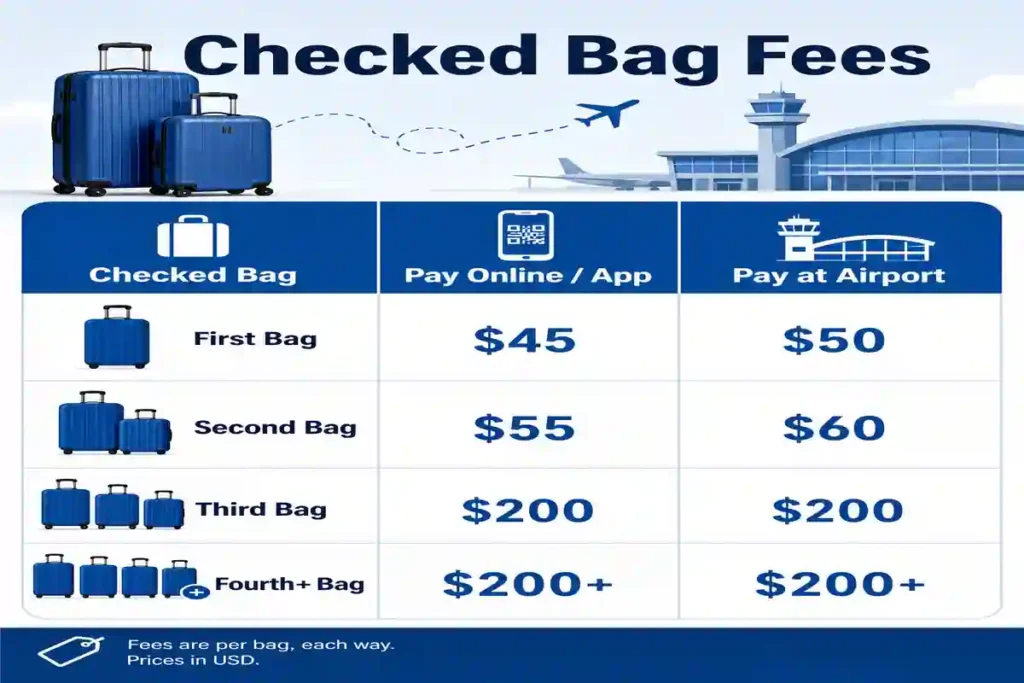 Checked Bag Fees

| Checked Bag | Pay Online / App | Pay at Airport |
|---|---|---|
| First Bag | \$45 | \$50 |
| Second Bag | \$55 | \$60 |
| Third Bag | \$200 | \$200 |
| Fourth+ Bag | \$200+ | \$200+ |

Fees are per bag, each way.
Prices in USD.